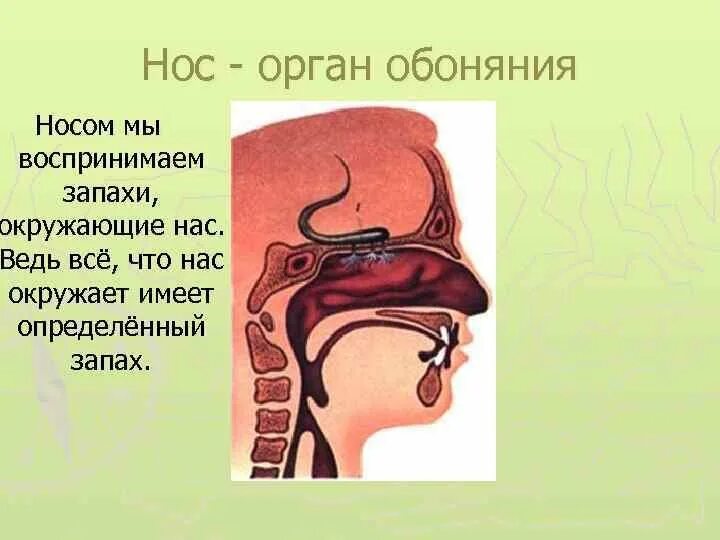 Нос - орган обоняния

Носом мы воспринимаем запахи, окружающие нас. Ведь всё, что нас окружает имеет определённый запах.